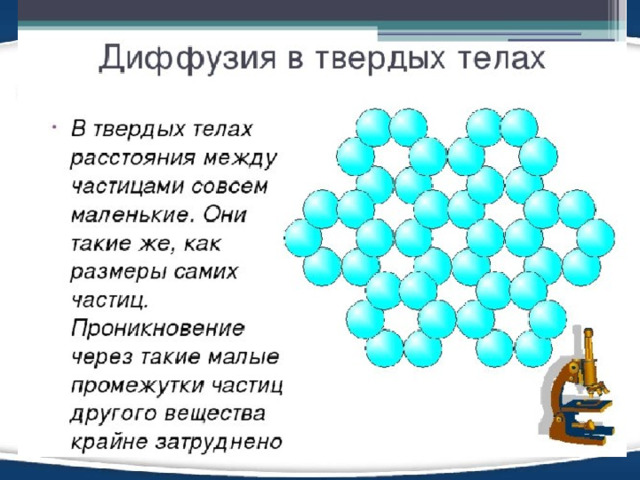 Диффузия в твердых телах

• В твердых телах расстояния между частицами совсем маленькие. Они такие же, как размеры самих частиц. Проникновение через такие малые промежутки частиц другого вещества крайне затруднено